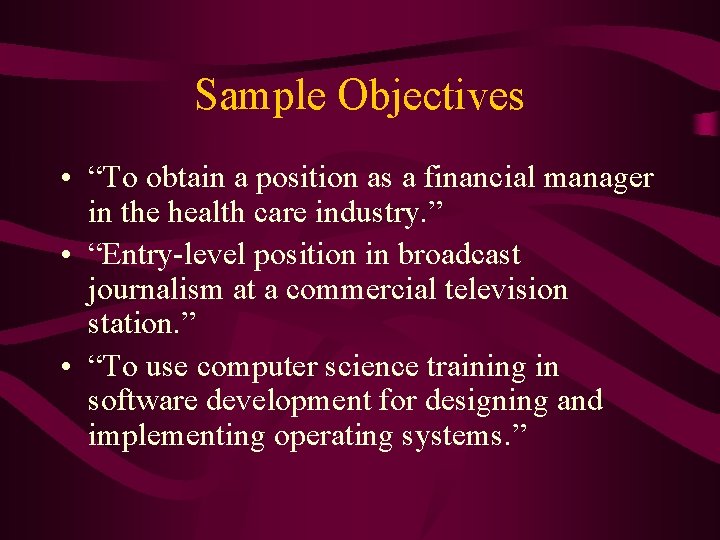 Sample Objectives

• “To obtain a position as a financial manager in the health care industry.”
• “Entry-level position in broadcast journalism at a commercial television station.”
• “To use computer science training in software development for designing and implementing operating systems.”